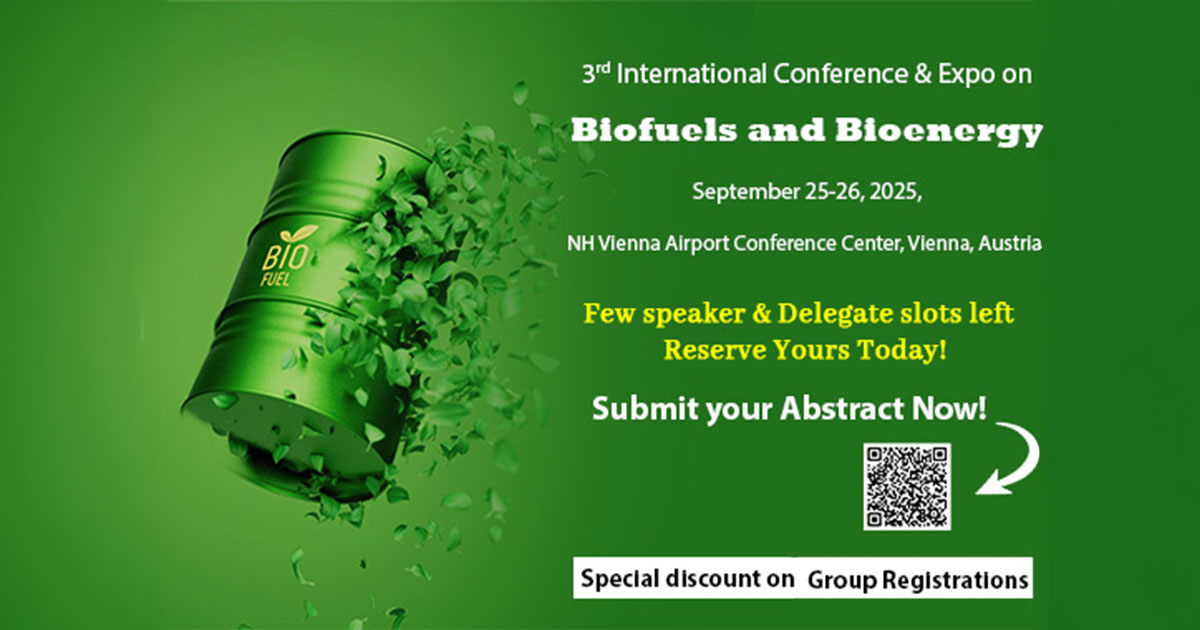 BIO FUEL

3rd International Conference & Expo on

Biofuels and Bioenergy

September 25-26, 2025,

NH Vienna Airport Conference Center, Vienna, Austria

Few speaker & Delegate slots left
Reserve Yours Today!

Submit your Abstract Now!

Special discount on Group Registrations